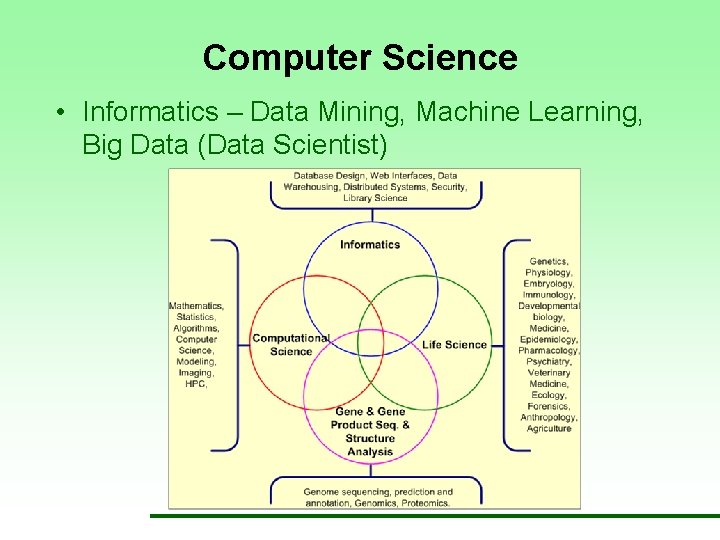 Computer Science

• Informatics – Data Mining, Machine Learning, Big Data (Data Scientist)

Database Design, Web Interfaces, Data Warehousing, Distributed Systems, Security, Library Science

Mathematics, Statistics, Algorithms, Computer Science, Modeling, Imaging, HPC,

Informatics

Computational Science

Life Science

Gene & Gene Product Seq. & Structure Analysis

Genetics, Physiology, Embryology, Immunology, Developmental biology, Medicine, Epidemiology, Pharmacology, Psychiatry, Veterinary Medicine, Ecology, Forensics, Anthropology, Agriculture

Genome sequencing, prediction and annotation, Genomics, Proteomics.